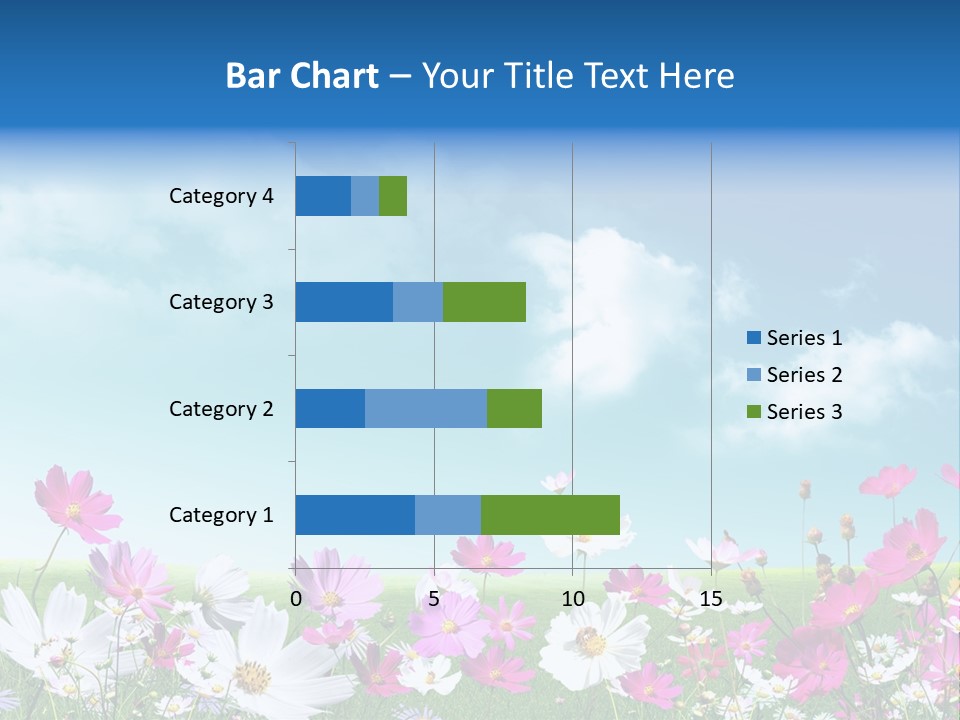 Bar Chart – Your Title Text Here

Category 4
Category 3
Category 2
Category 1

0
5
10
15

Series 1
Series 2
Series 3